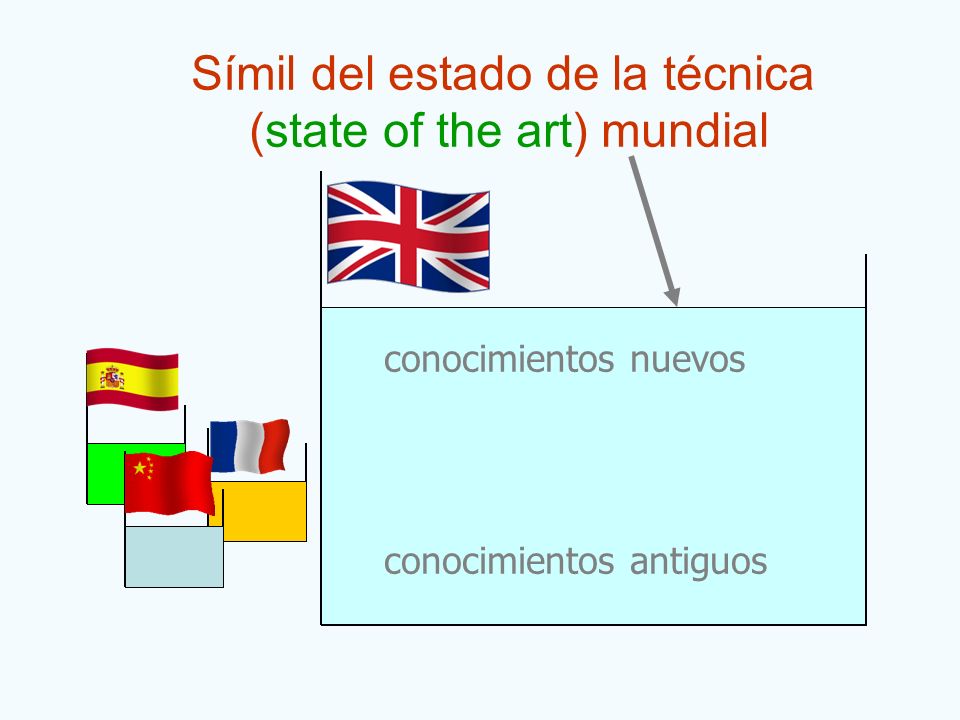 Símil del estado de la técnica (state of the art) mundial

conocimientos nuevos

conocimientos antiguos